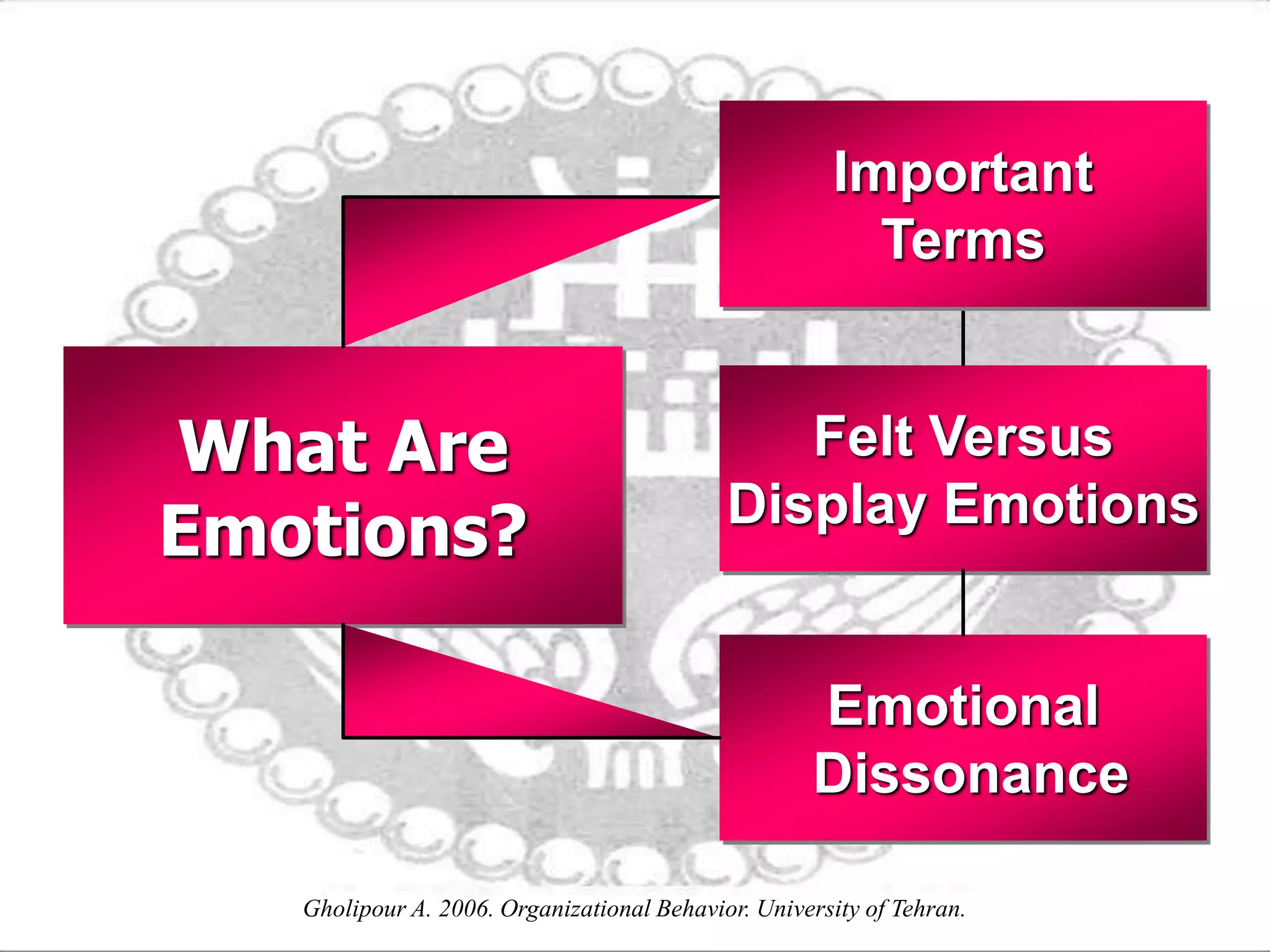 What Are Emotions?

Important Terms

Felt Versus Display Emotions

Emotional Dissonance

Gholipour A. 2006. Organizational Behavior. University of Tehran.